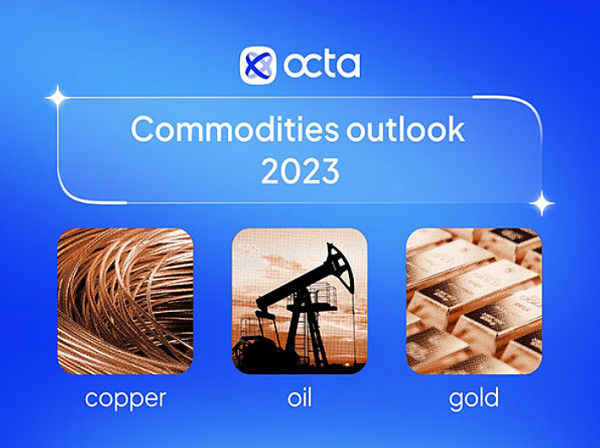 octa

Commodities outlook 2023

copper

oil

gold